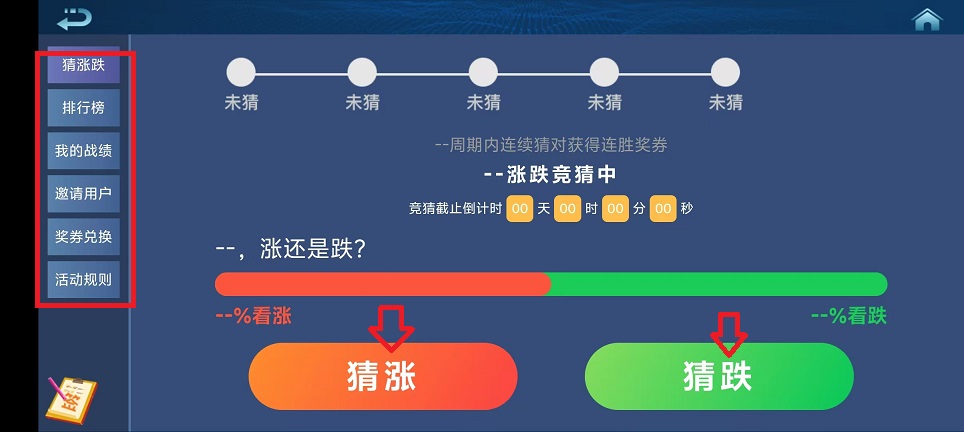 猜涨跌
排行榜
我的战绩
邀请用户
奖券兑换
活动规则

未猜 未猜 未猜 未猜 未猜

--周期内连续猜对获得连胜奖券

--涨跌竞猜中

竞猜截止倒计时 00 天 00 时 00 分 00 秒

--，涨还是跌?

--%看涨

--%看跌

猜涨

猜跌